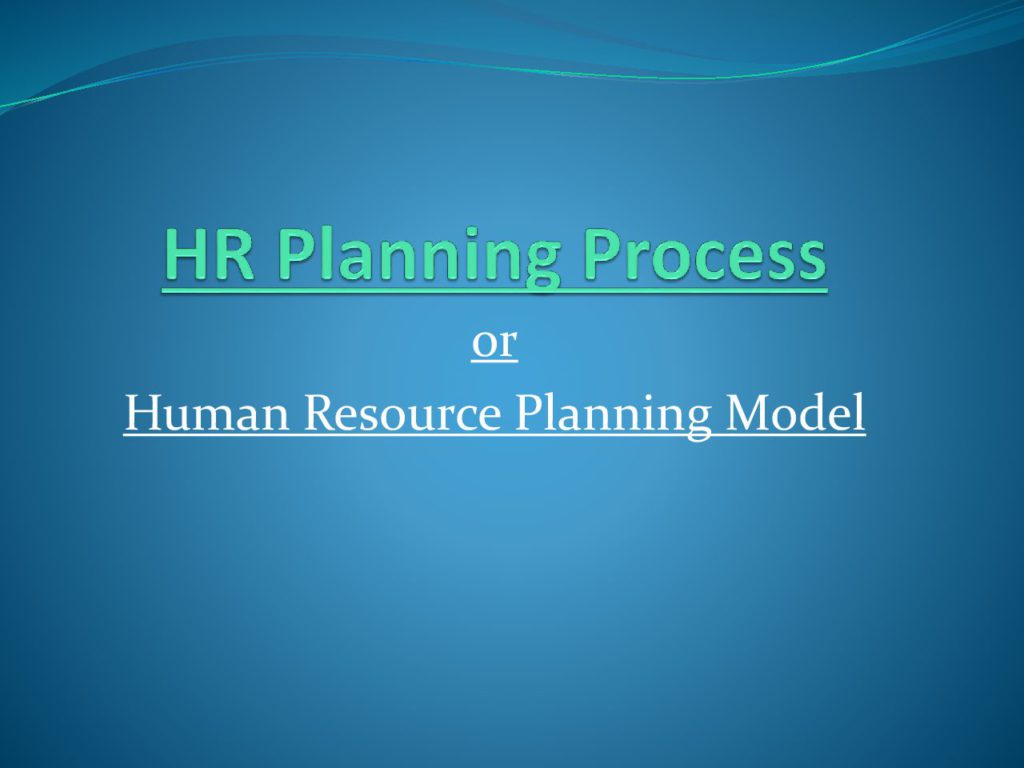 HR Planning Process

or

Human Resource Planning Model